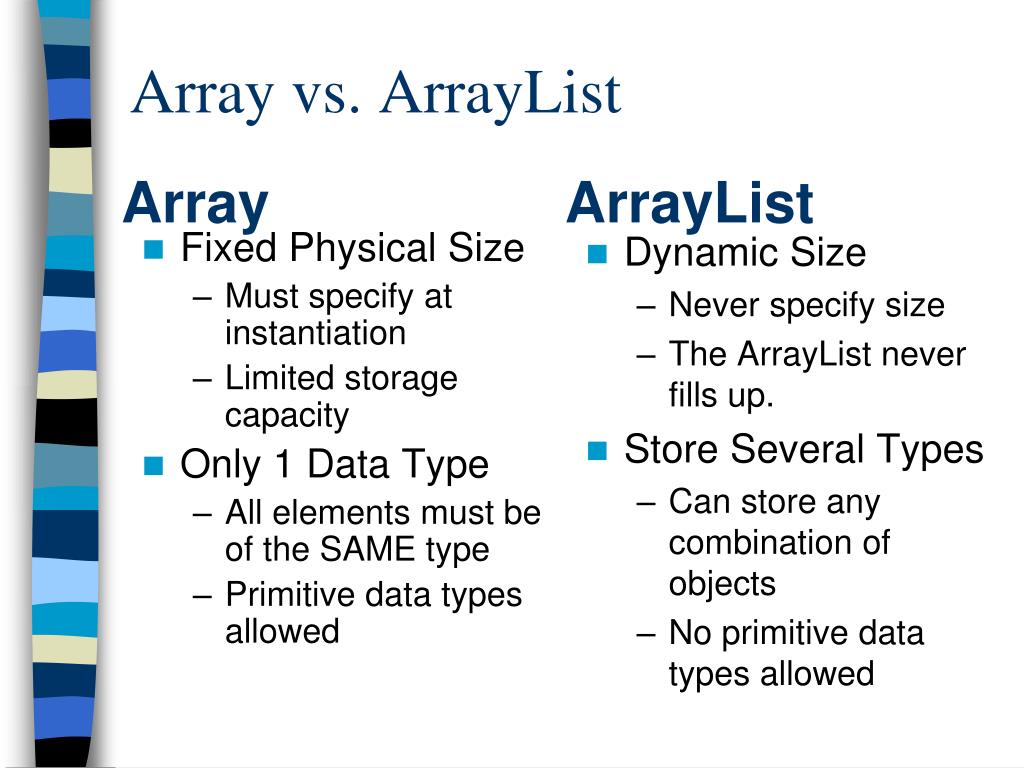 Array vs. ArrayList

Array

- Fixed Physical Size
  – Must specify at instantiation
  – Limited storage capacity
- Only 1 Data Type
  – All elements must be of the SAME type
  – Primitive data types allowed

ArrayList

- Dynamic Size
  – Never specify size
  – The ArrayList never fills up.
- Store Several Types
  – Can store any combination of objects
  – No primitive data types allowed